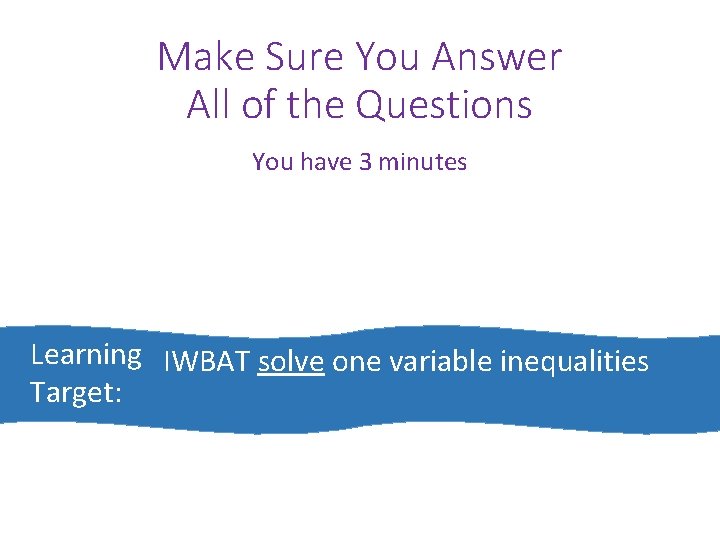 Make Sure You Answer All of the Questions

You have 3 minutes

Learning Target:

IWBAT solve one variable inequalities